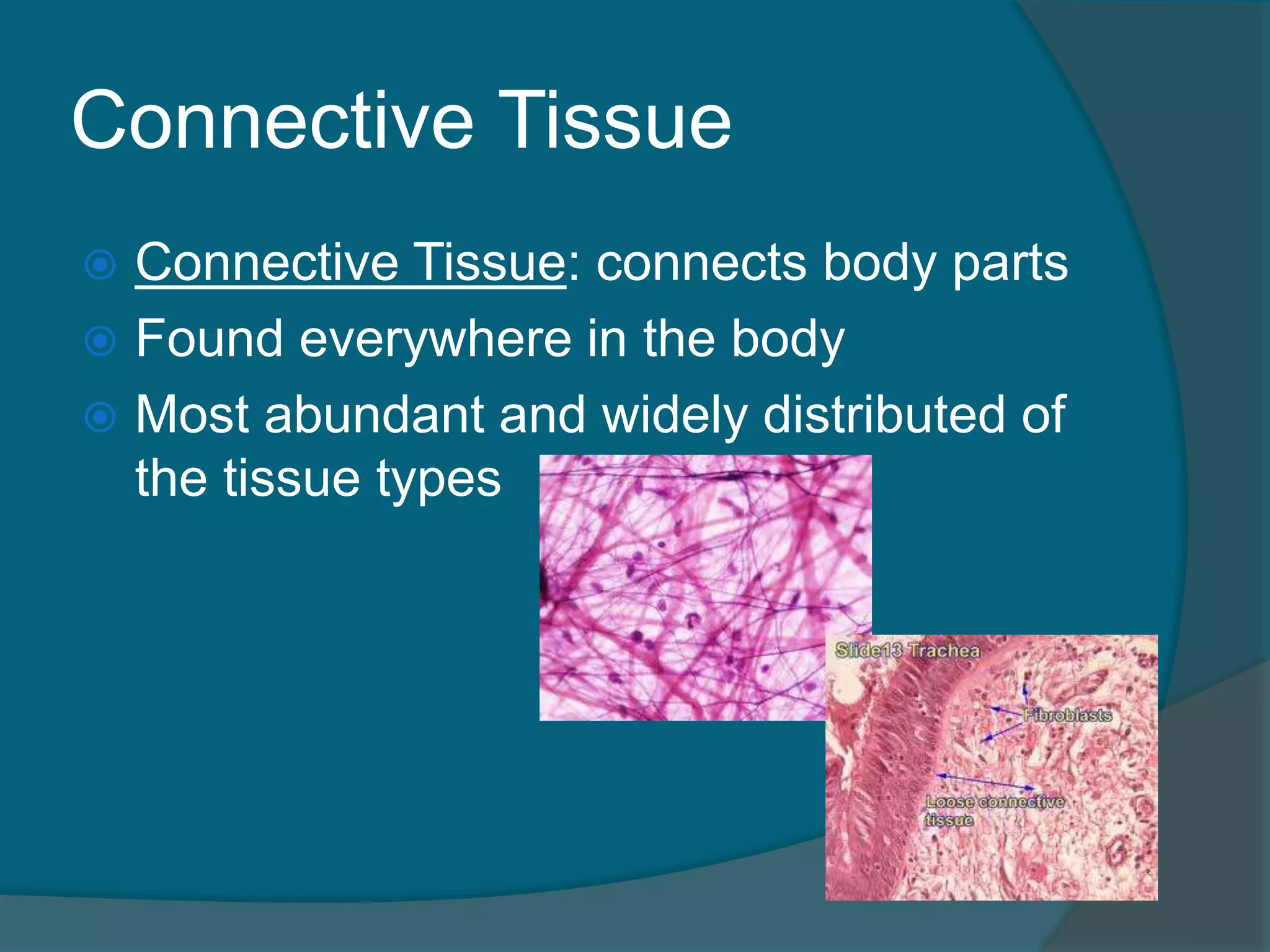 Connective Tissue

Connective Tissue: connects body parts

Found everywhere in the body

Most abundant and widely distributed of the tissue types

Slide13 Trachea

Fibroblasts

Loose connective tissue